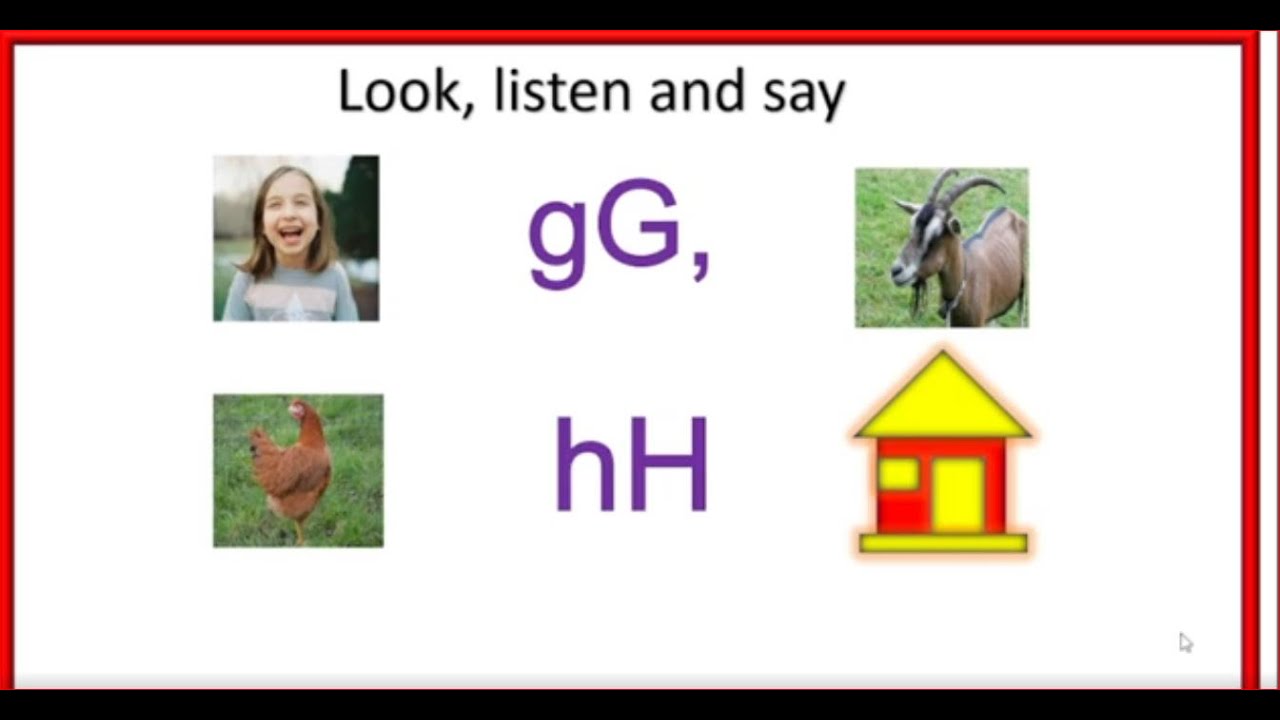 Look, listen and say

gG,

hH